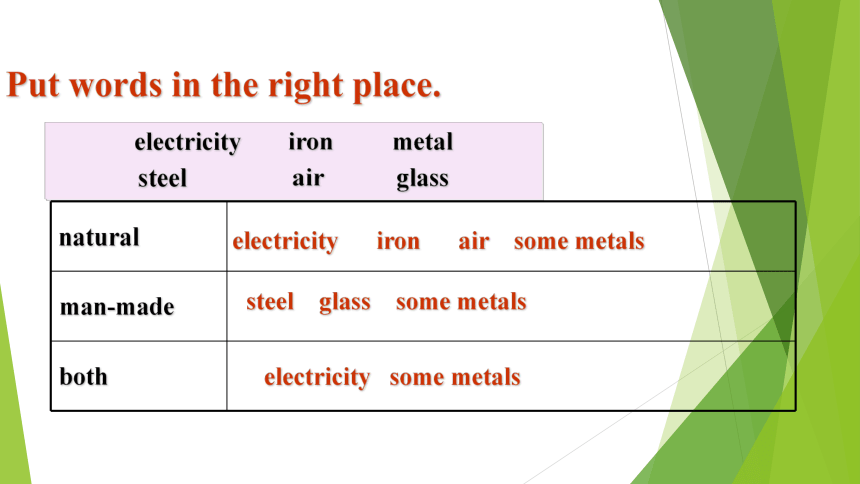 Put words in the right place.

electricity iron metal
steel air glass

| natural | electricity iron air some metals |
|---|---|
| man-made | steel glass some metals |
| both | electricity some metals |